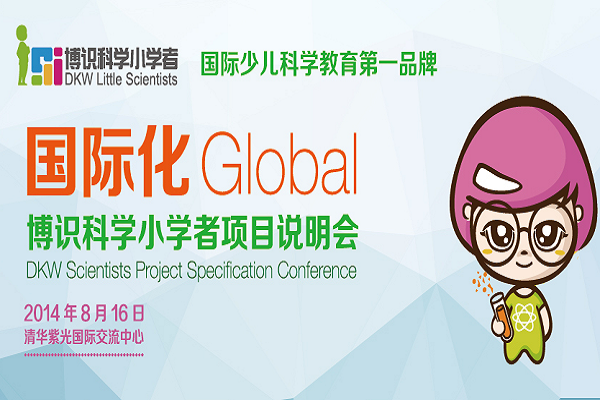 博识科学小学者
DKW Little Scientists

国际少儿科学教育第一品牌

国际化 Global

博识科学小学者项目说明会

DKW Scientists Project Specification Conference

2014 年 8 月 16 日
清华紫光国际交流中心